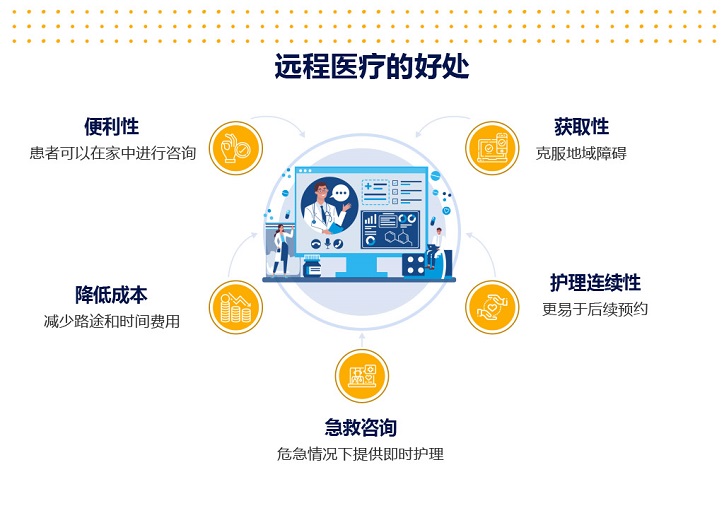 远程医疗的好处

便利性
患者可以在家中进行咨询

获取性
克服地域障碍

降低成本
减少路途和时间费用

护理连续性
更易于后续预约

急救咨询
危急情况下提供即时护理